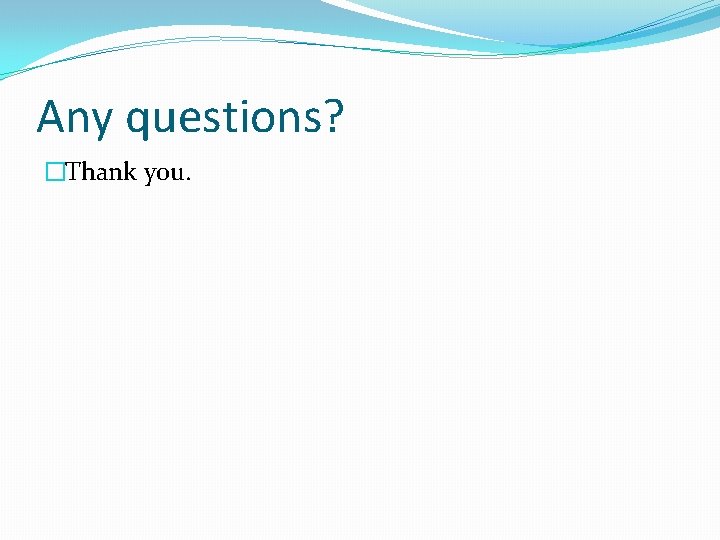 Any questions?

Thank you.